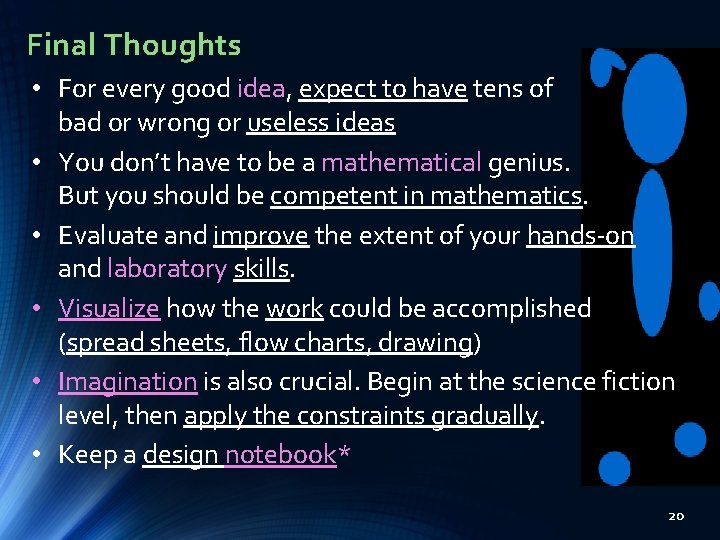 Final Thoughts

• For every good idea, expect to have tens of bad or wrong or useless ideas

• You don't have to be a mathematical genius. But you should be competent in mathematics.

• Evaluate and improve the extent of your hands-on and laboratory skills.

• Visualize how the work could be accomplished (spread sheets, flow charts, drawing)

• Imagination is also crucial. Begin at the science fiction level, then apply the constraints gradually.

• Keep a design notebook*

20